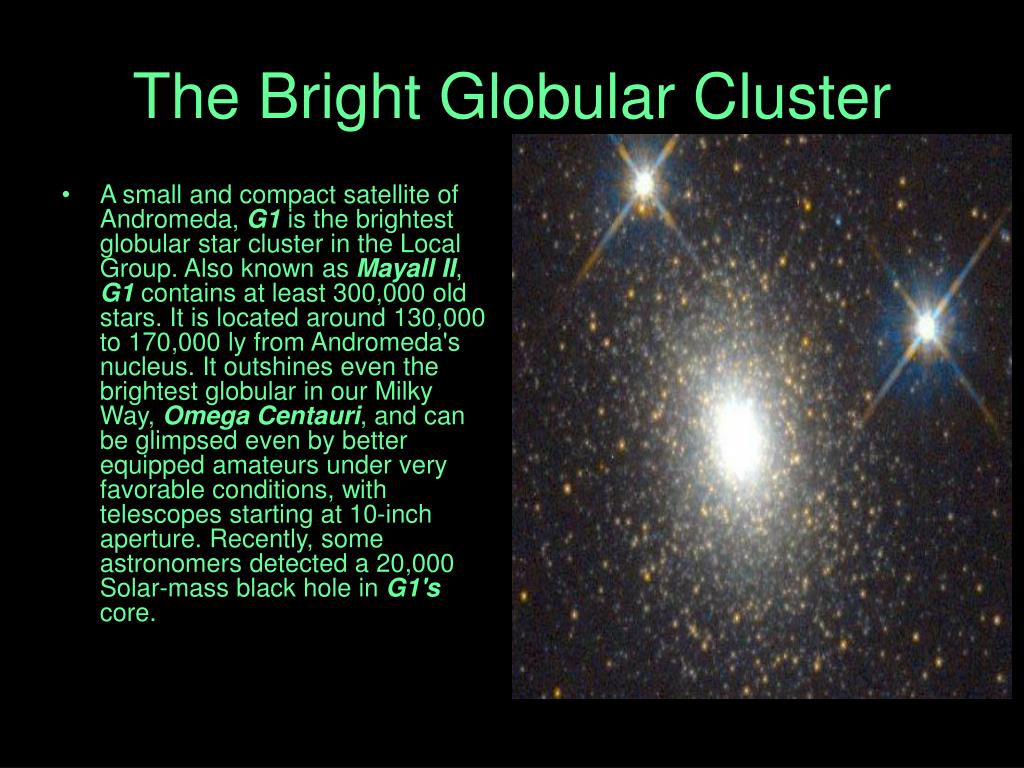 The Bright Globular Cluster

• A small and compact satellite of Andromeda, G1 is the brightest globular star cluster in the Local Group. Also known as Mayall II, G1 contains at least 300,000 old stars. It is located around 130,000 to 170,000 ly from Andromeda's nucleus. It outshines even the brightest globular in our Milky Way, Omega Centauri, and can be glimpsed even by better equipped amateurs under very favorable conditions, with telescopes starting at 10-inch aperture. Recently, some astronomers detected a 20,000 Solar-mass black hole in G1's core.